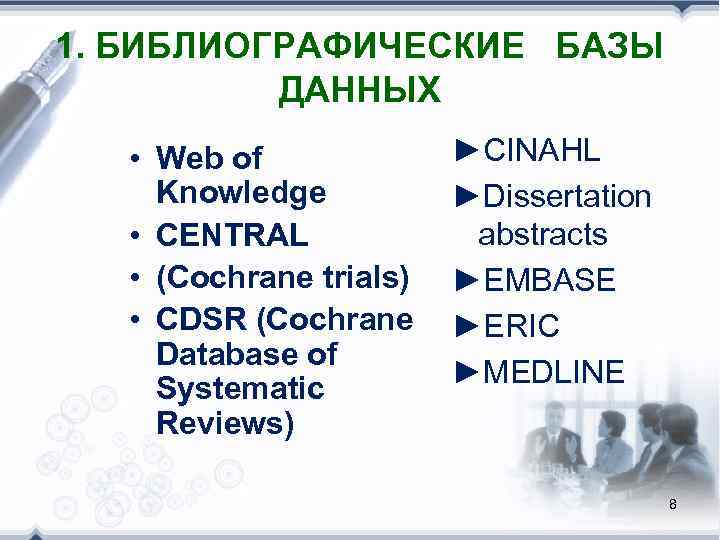 1. БИБЛИОГРАФИЧЕСКИЕ БАЗЫ ДАННЫХ

• Web of Knowledge
• CENTRAL
• (Cochrane trials)
• CDSR (Cochrane Database of Systematic Reviews)

►CINAHL
►Dissertation abstracts
►EMBASE
►ERIC
►MEDLINE

8